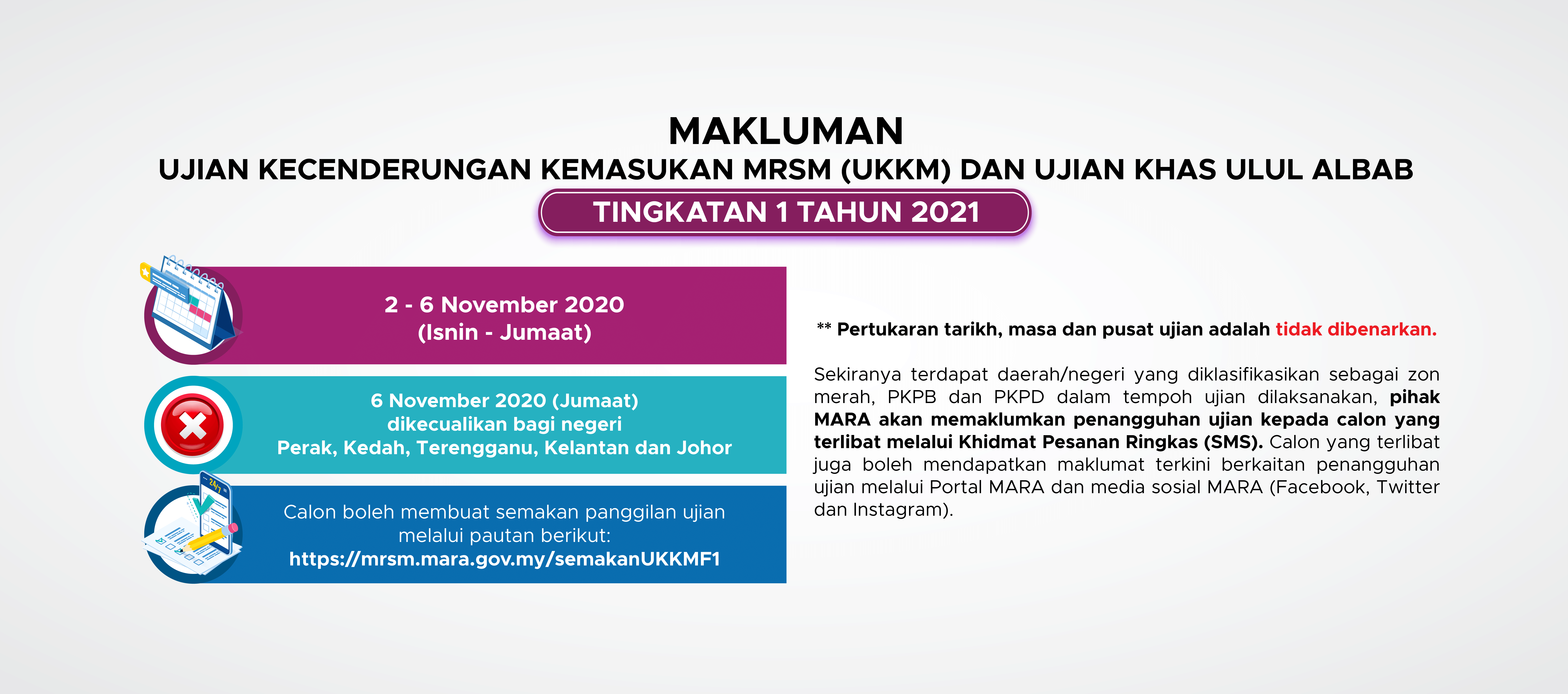 MAKLUMAN

UJIAN KECENDERUNGAN KEMASUKAN MRSM (UKKM) DAN UJIAN KHAS ULUL ALBAB

TINGKATAN 1 TAHUN 2021

2 - 6 November 2020
(Isnin - Jumaat)

6 November 2020 (Jumaat)
dikecualikan bagi negeri
Perak, Kedah, Terengganu, Kelantan dan Johor

24/7

Calon boleh membuat semakan panggilan ujian melalui pautan berikut:
https://mrsm.mara.gov.my/semakanUKKMF1

** Pertukaran tarikh, masa dan pusat ujian adalah tidak dibenarkan.

Sekiranya terdapat daerah/negeri yang diklasifikasikan sebagai zon merah, PKPB dan PKPD dalam tempoh ujian dilaksanakan, pihak MARA akan memaklumkan penangguhan ujian kepada calon yang terlibat melalui Khidmat Pesanan Ringkas (SMS). Calon yang terlibat juga boleh mendapatkan maklumat terkini berkaitan penangguhan ujian melalui Portal MARA dan media sosial MARA (Facebook, Twitter dan Instagram).